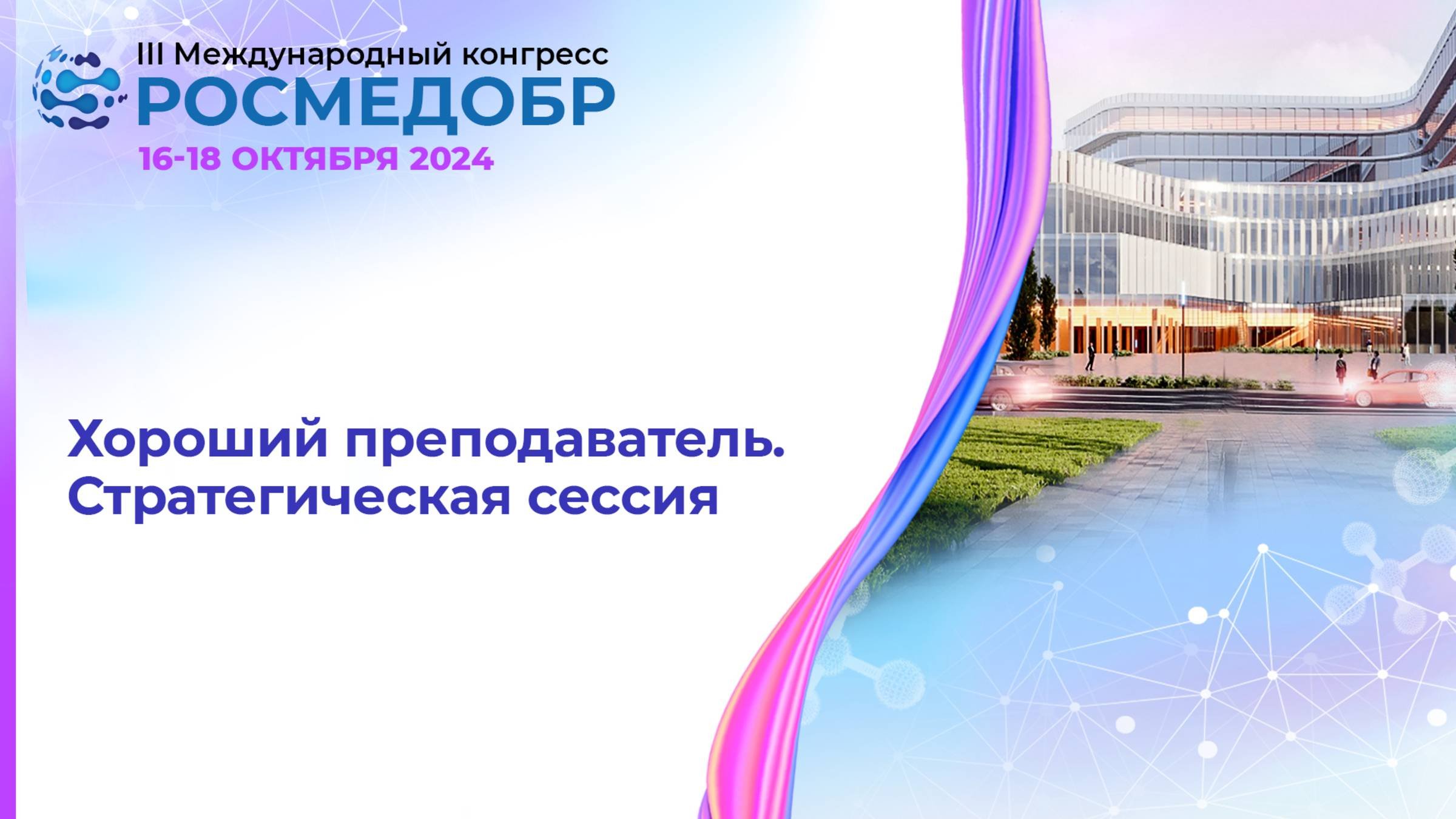 III Международный конгресс
РОСМЕДОБР
16-18 ОКТЯБРЯ 2024

Хороший преподаватель.
Стратегическая сессия